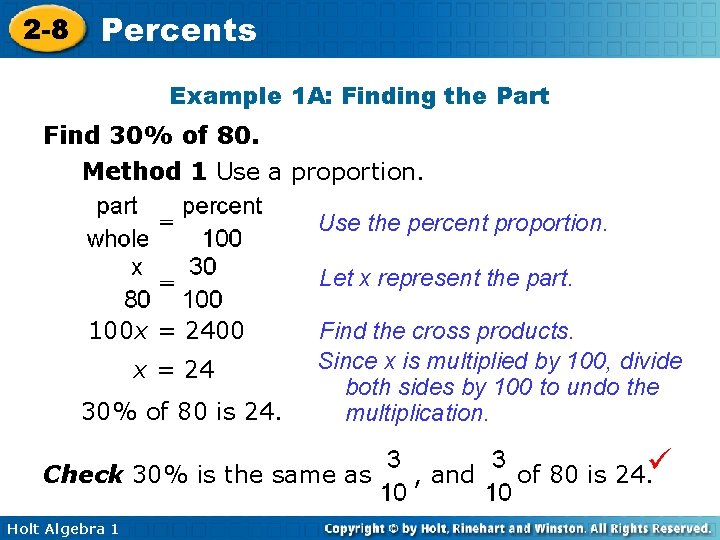 2-8 Percents

Example 1A: Finding the Part

Find 30% of 80.

Method 1 Use a proportion.

$\frac{\text{part}}{\text{whole}} = \frac{\text{percent}}{100}$ Use the percent proportion.

$\frac{x}{80} = \frac{30}{100}$ Let x represent the part.

$100x = 2400$ Find the cross products.

$x = 24$ Since x is multiplied by 100, divide both sides by 100 to undo the multiplication.

30% of 80 is 24.

Check 30% is the same as $\frac{3}{10}$, and $\frac{3}{10}$ of 80 is 24. ✓

Holt Algebra 1

Copyright © by Holt, Rinehart and Winston. All Rights Reserved.